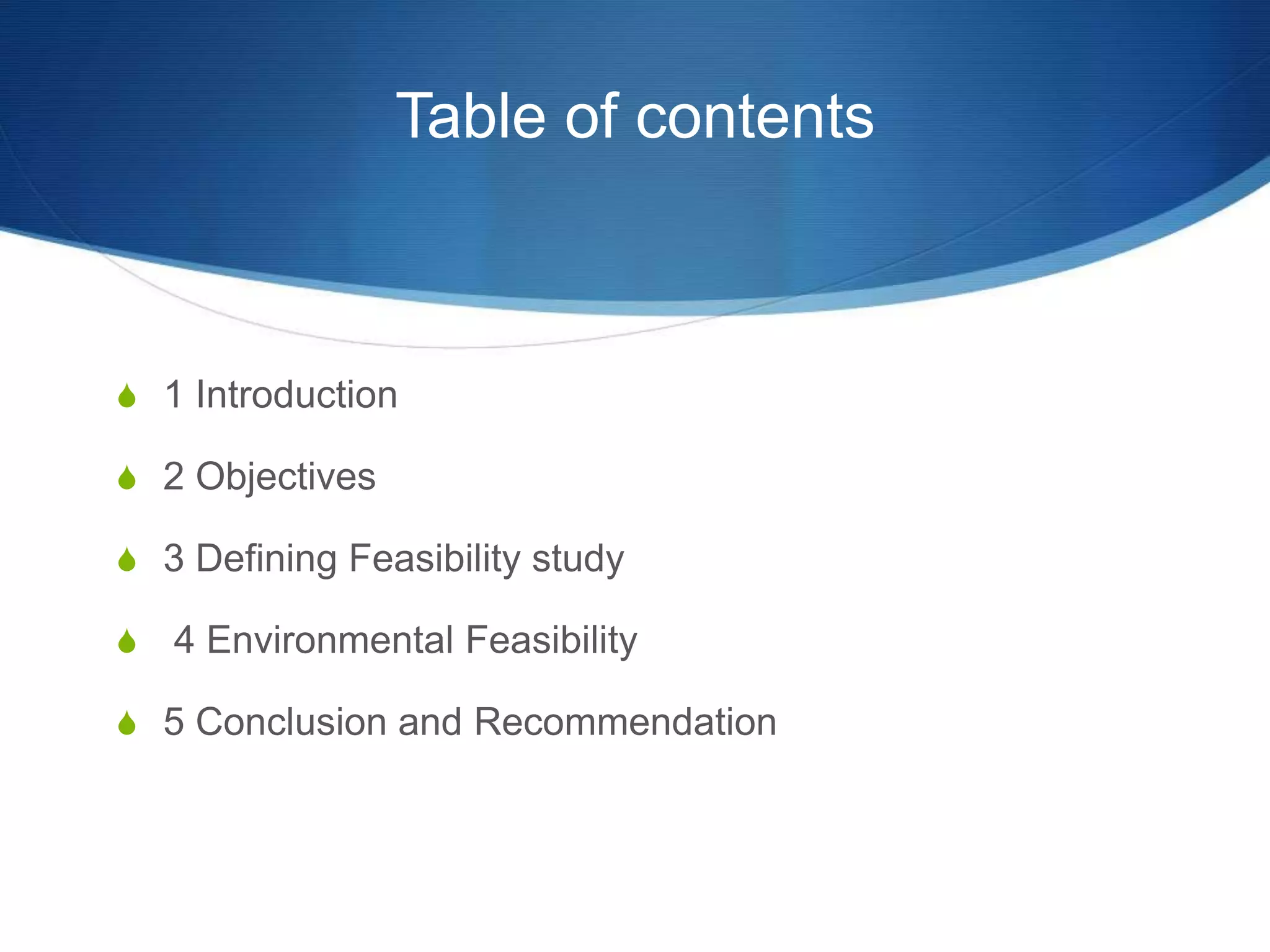 Table of contents

1 Introduction

2 Objectives

3 Defining Feasibility study

4 Environmental Feasibility

5 Conclusion and Recommendation